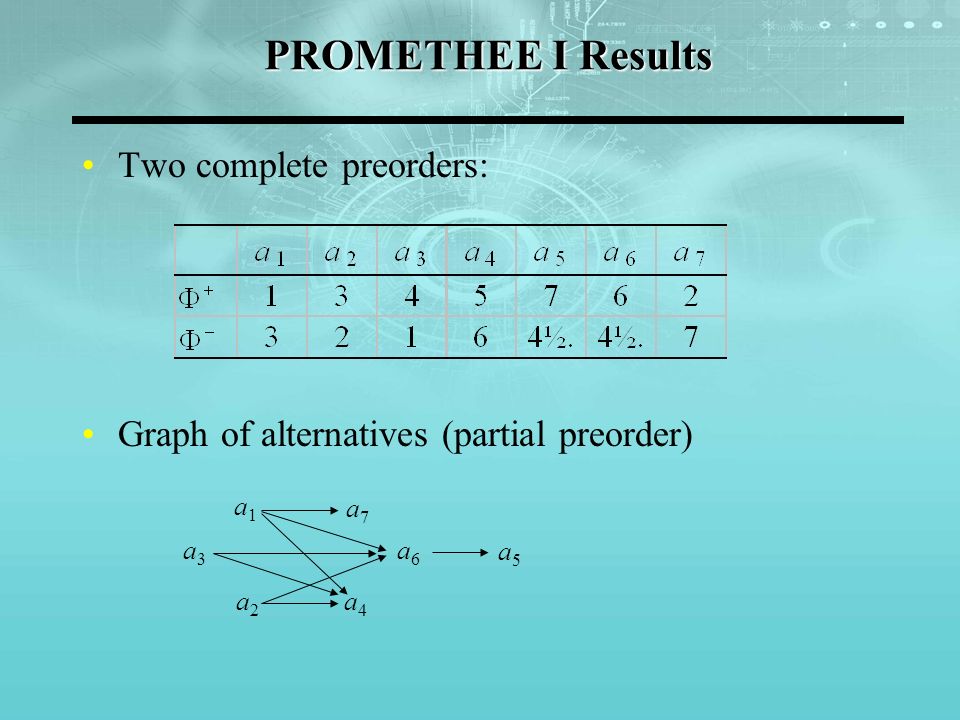 PROMETHEE I Results

• Two complete preorders:

| | $a_1$ | $a_2$ | $a_3$ | $a_4$ | $a_5$ | $a_6$ | $a_7$ |
|---|---|---|---|---|---|---|---|
| $\Phi^+$ | 1 | 3 | 4 | 5 | 7 | 6 | 2 |
| $\Phi^-$ | 3 | 2 | 1 | 6 | 4½. | 4½. | 7 |

• Graph of alternatives (partial preorder)

$a_1$ $a_7$
$a_3$ $a_6$ $a_5$
$a_2$ $a_4$